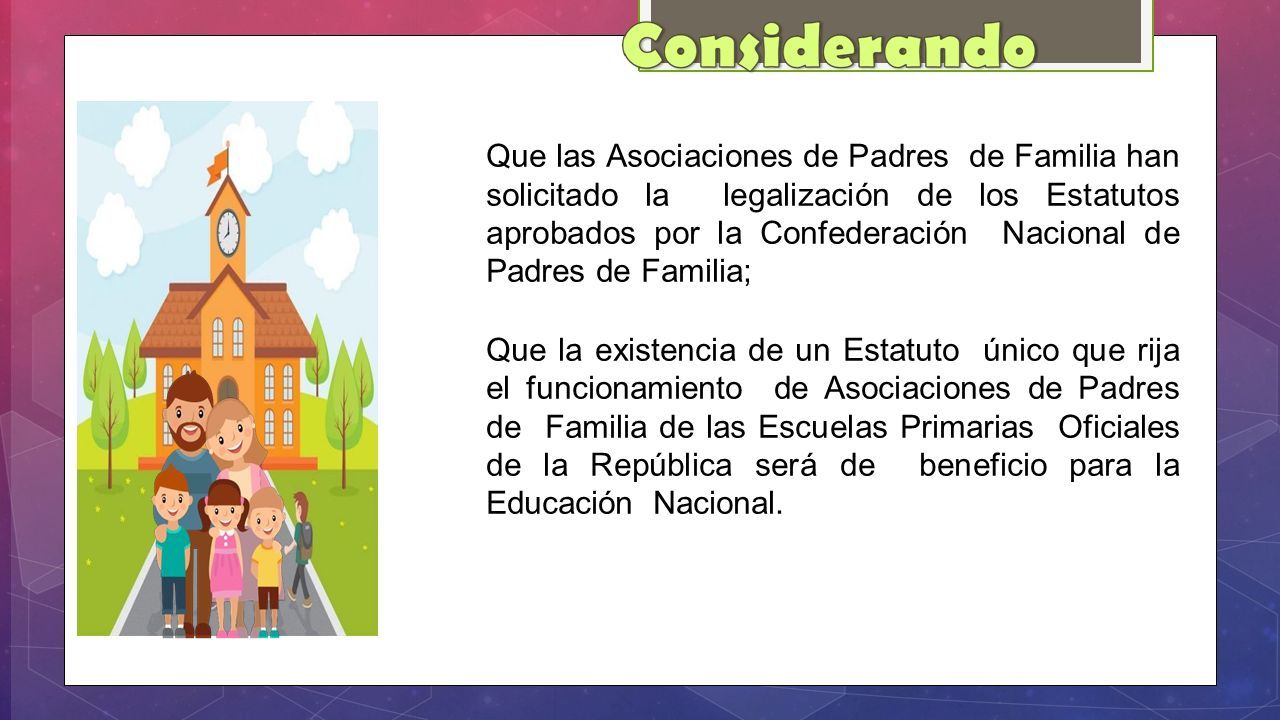 Considerando

Que las Asociaciones de Padres de Familia han solicitado la legalización de los Estatutos aprobados por la Confederación Nacional de Padres de Familia;

Que la existencia de un Estatuto único que rija el funcionamiento de Asociaciones de Padres de Familia de las Escuelas Primarias Oficiales de la República será de beneficio para la Educación Nacional.